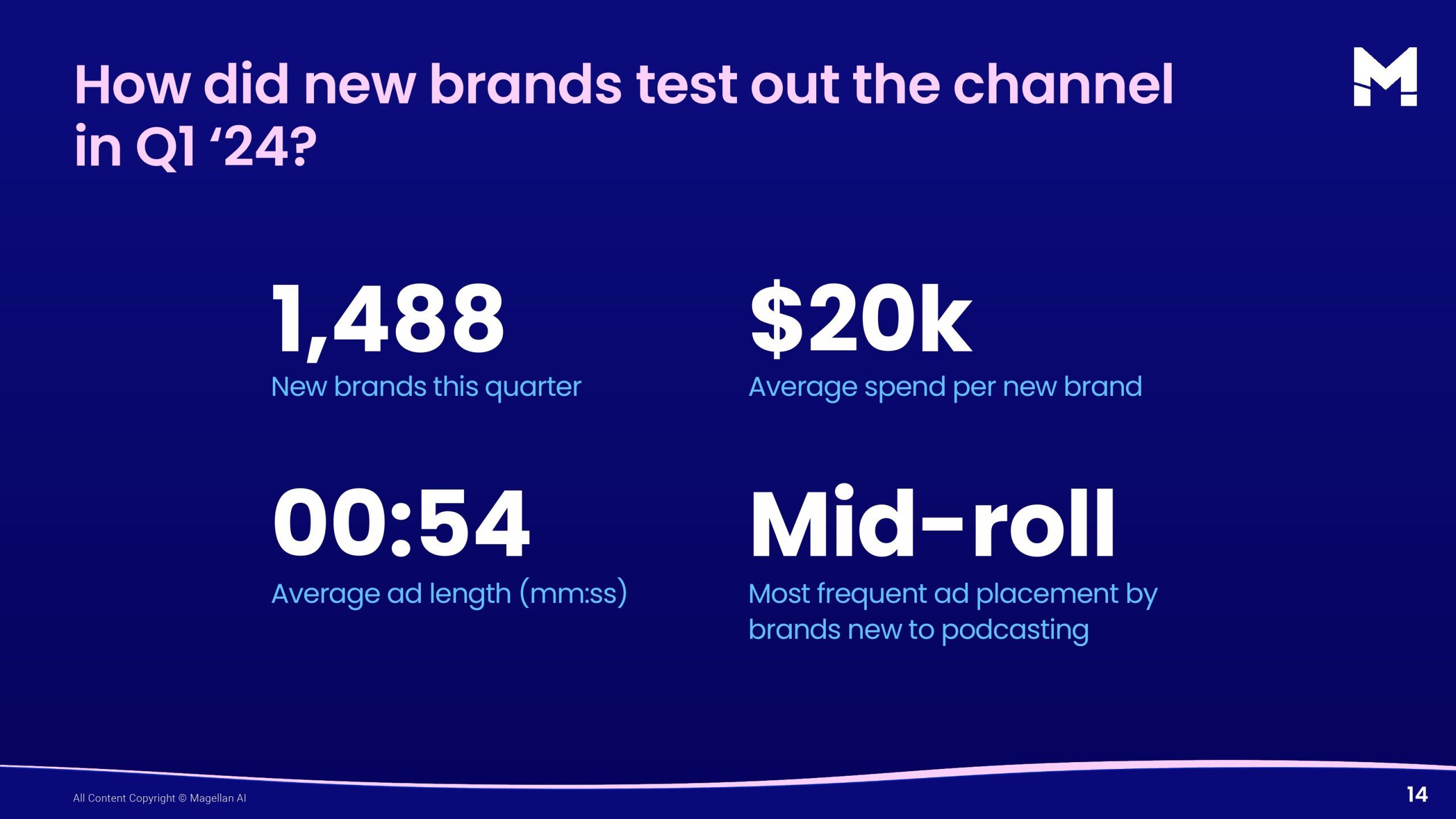 How did new brands test out the channel in Q1 ‘24?

1,488
New brands this quarter

$20k
Average spend per new brand

00:54
Average ad length (mm:ss)

Mid-roll
Most frequent ad placement by brands new to podcasting

All Content Copyright © Magellan AI

14